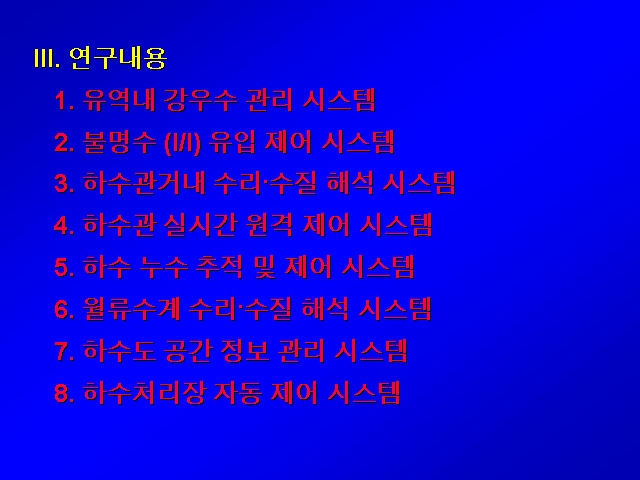 III. 연구내용

1. 유역내 강우수 관리 시스템

2. 불명수 (I/I) 유입 제어 시스템

3. 하수관거내 수리·수질 해석 시스템

4. 하수관 실시간 원격 제어 시스템

5. 하수 누수 추적 및 제어 시스템

6. 월류수계 수리·수질 해석 시스템

7. 하수도 공간 정보 관리 시스템

8. 하수처리장 자동 제어 시스템